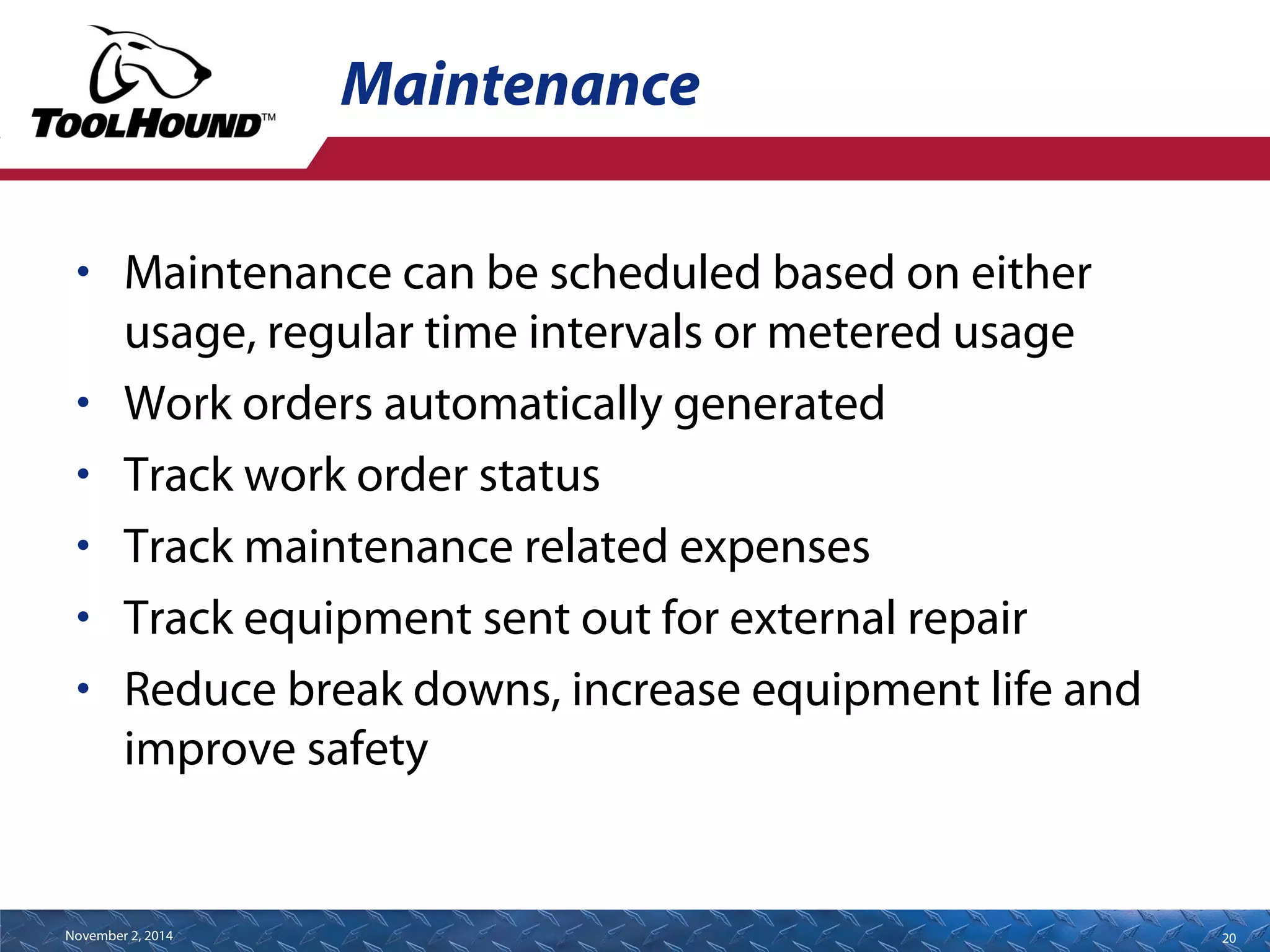 TOOLHOUND™

Maintenance

• Maintenance can be scheduled based on either usage, regular time intervals or metered usage
• Work orders automatically generated
• Track work order status
• Track maintenance related expenses
• Track equipment sent out for external repair
• Reduce break downs, increase equipment life and improve safety

November 2, 2014

20